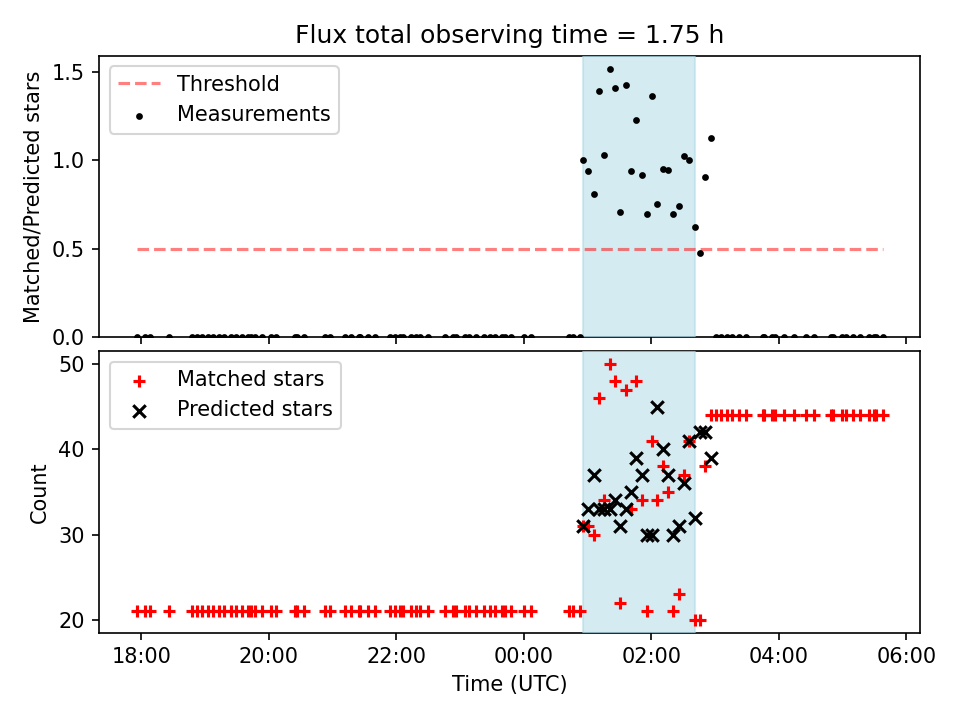 Flux total observing time = 1.75 h

Threshold
Measurements

Matched/Predicted stars

1.5
1.0
0.5
0.0

Matched stars
Predicted stars

Count

50
40
30
20

18:00
20:00
22:00
00:00
02:00
04:00
06:00

Time (UTC)